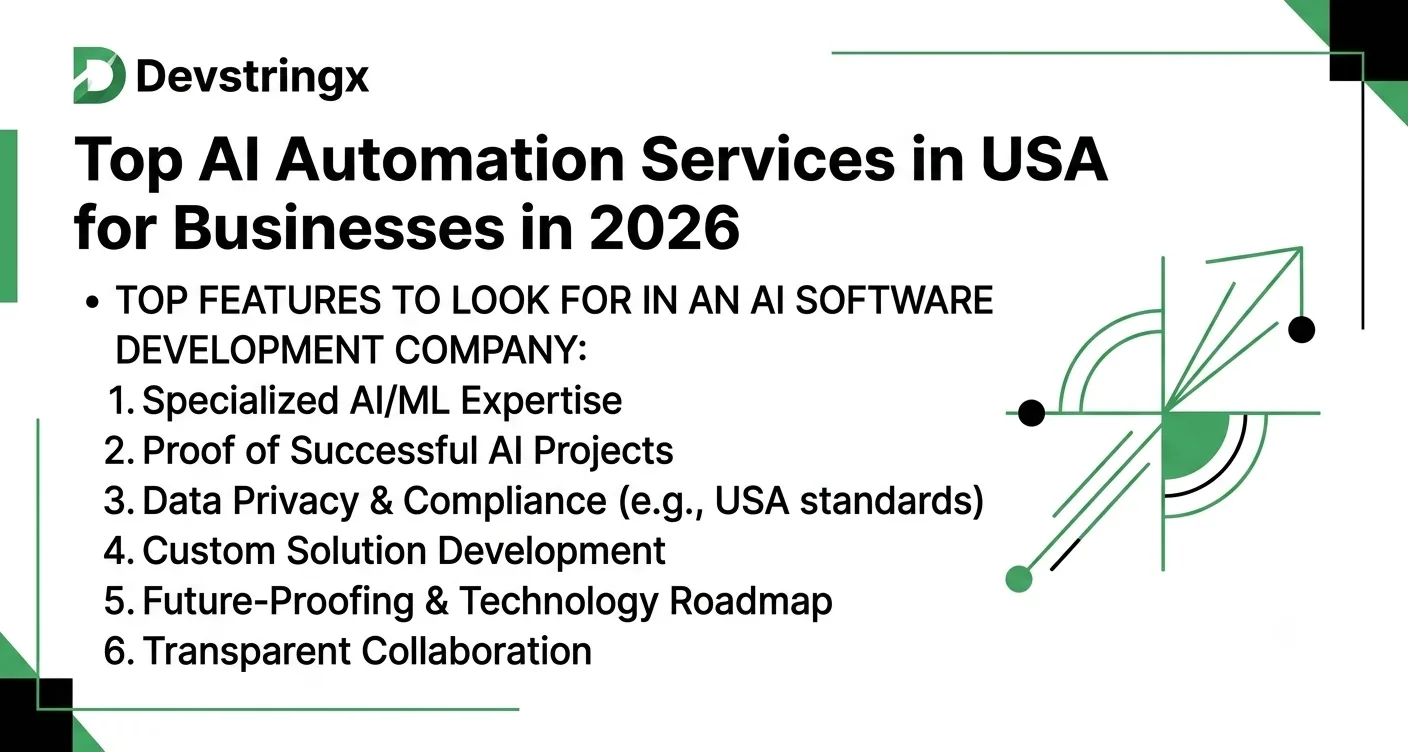 Devstringx

Top AI Automation Services in USA for Businesses in 2026

• TOP FEATURES TO LOOK FOR IN AN AI SOFTWARE DEVELOPMENT COMPANY:
1. Specialized AI/ML Expertise
2. Proof of Successful AI Projects
3. Data Privacy & Compliance (e.g., USA standards)
4. Custom Solution Development
5. Future-Proofing & Technology Roadmap
6. Transparent Collaboration